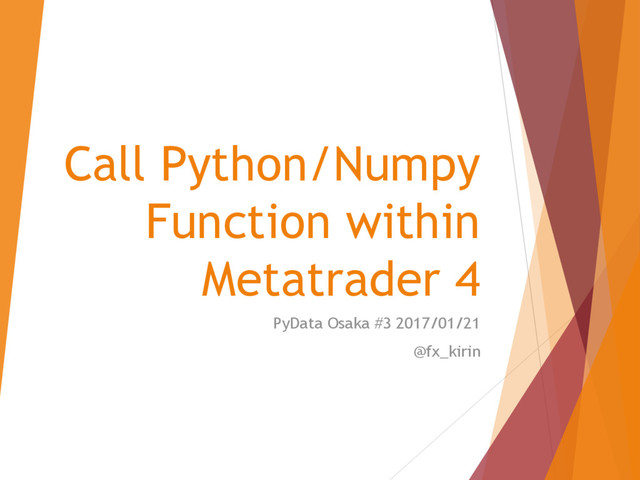 Call Python/Numpy Function within Metatrader 4

PyData Osaka #3 2017/01/21

@fx_kirin